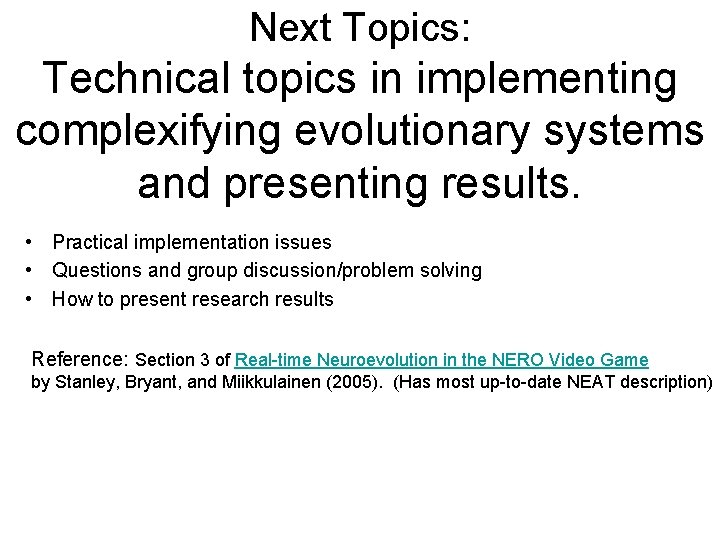 Next Topics:
Technical topics in implementing complexifying evolutionary systems and presenting results.

• Practical implementation issues
• Questions and group discussion/problem solving
• How to present research results

Reference: Section 3 of Real-time Neuroevolution in the NERO Video Game by Stanley, Bryant, and Miikkulainen (2005). (Has most up-to-date NEAT description)